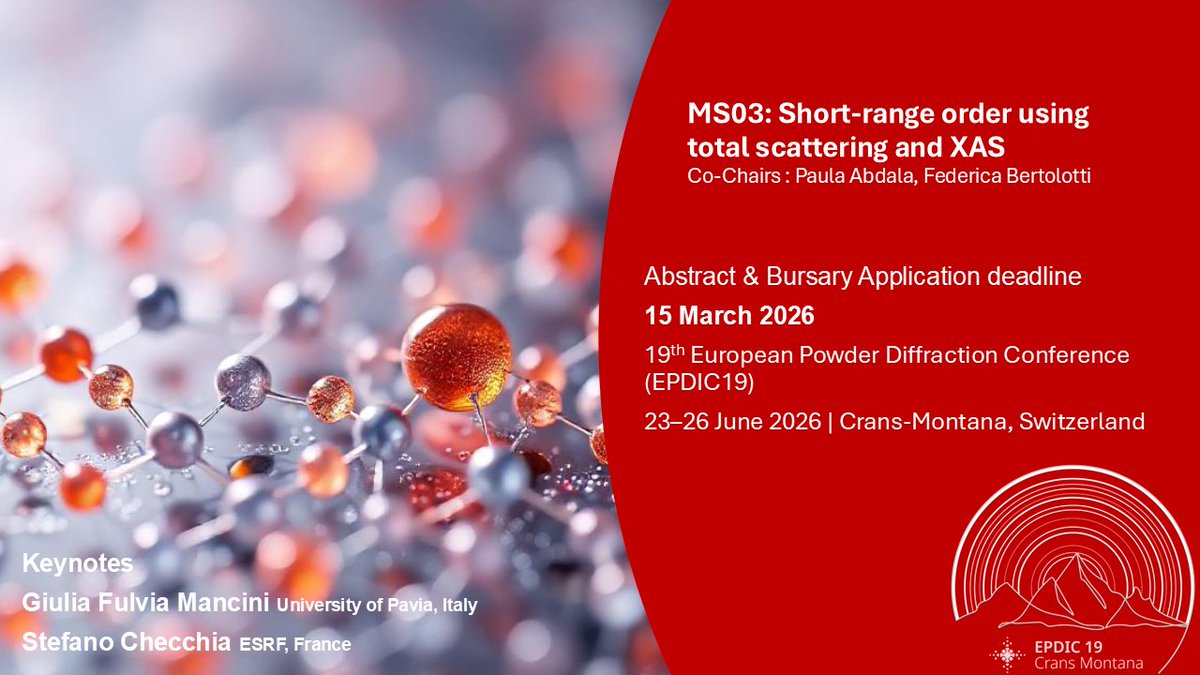 MS03: Short-range order using total scattering and XAS
Co-Chairs : Paula Abdala, Federica Bertolotti

Abstract & Bursary Application deadline
15 March 2026
19$^{th}$ European Powder Diffraction Conference (EPDIC19)
23–26 June 2026 | Crans-Montana, Switzerland

Keynotes
Giulia Fulvia Mancini University of Pavia, Italy
Stefano Checchia ESRF, France

EPDIC 19
Crans Montana